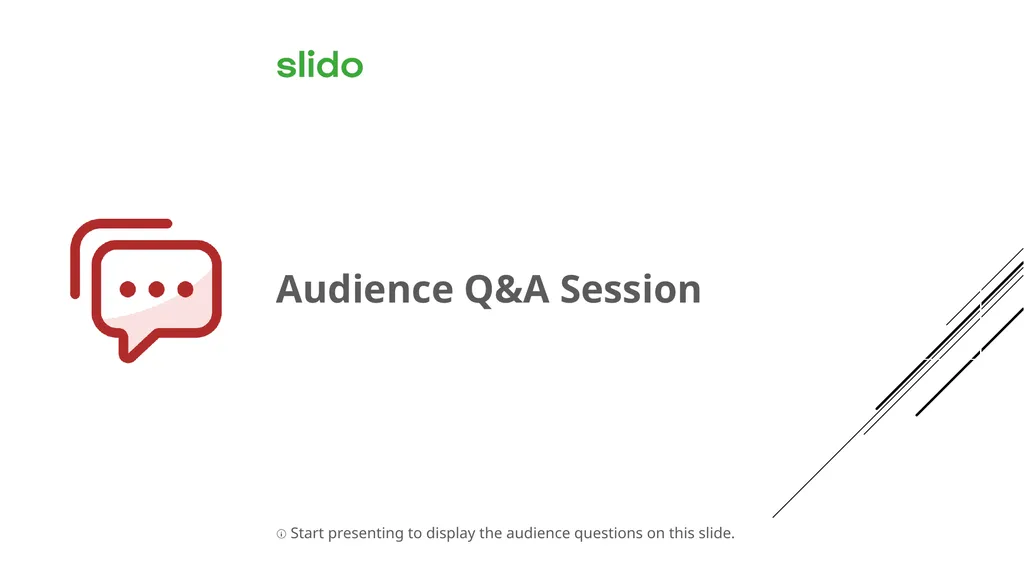 slido

Audience Q&A Session

ⓘ Start presenting to display the audience questions on this slide.